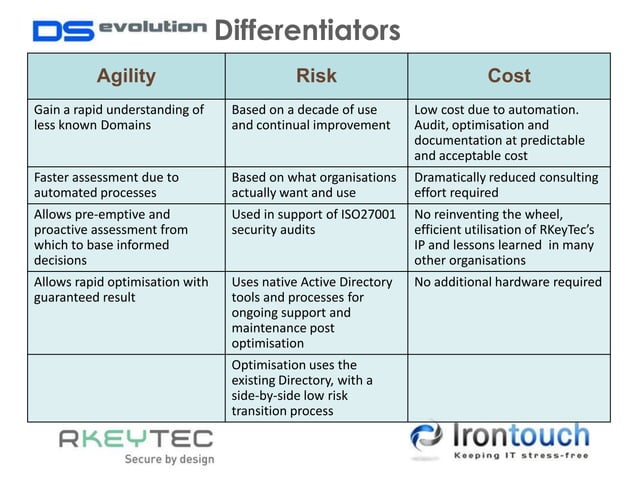 DS evolution Differentiators

| Agility | Risk | Cost |
|---|---|---|
| Gain a rapid understanding of less known Domains | Based on a decade of use and continual improvement | Low cost due to automation. Audit, optimisation and documentation at predictable and acceptable cost |
| Faster assessment due to automated processes | Based on what organisations actually want and use | Dramatically reduced consulting effort required |
| Allows pre-emptive and proactive assessment from which to base informed decisions | Used in support of ISO27001 security audits | No reinventing the wheel, efficient utilisation of RKeyTec's IP and lessons learned in many other organisations |
| Allows rapid optimisation with guaranteed result | Uses native Active Directory tools and processes for ongoing support and maintenance post optimisation | No additional hardware required |
| | Optimisation uses the existing Directory, with a side-by-side low risk transition process | |

RKEYTEC
Secure by design

Irontouch
Keeping IT stress-free